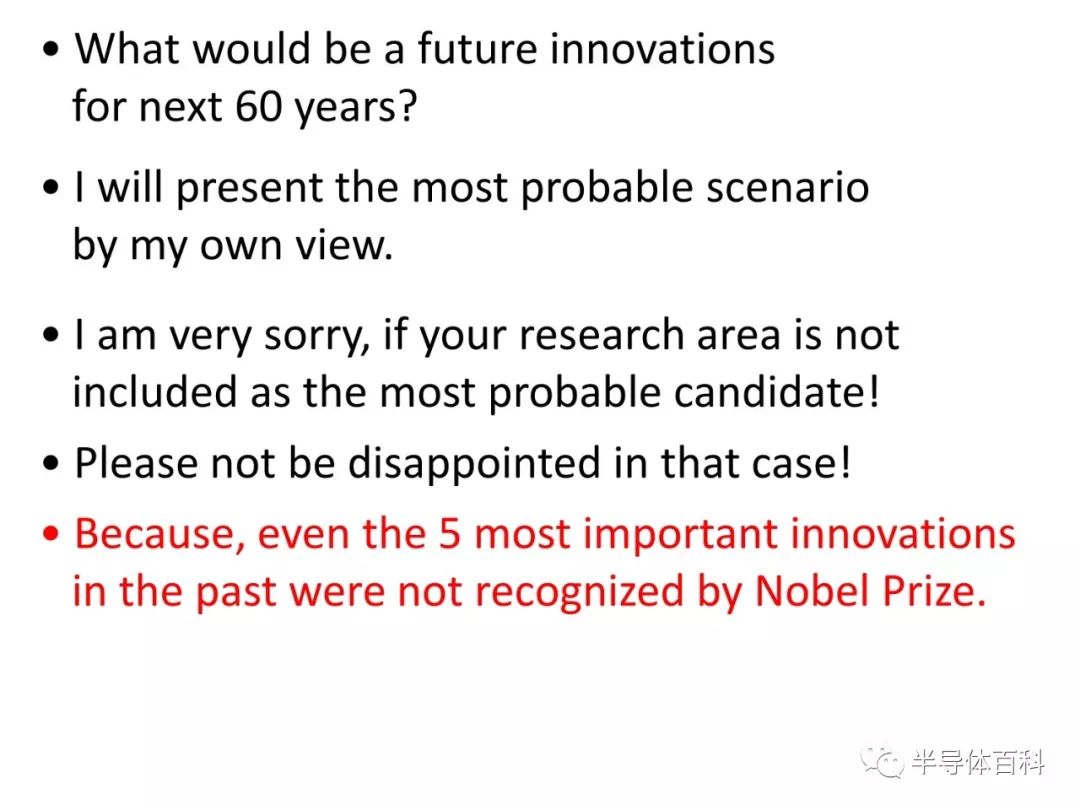 • What would be a future innovations for next 60 years?

• I will present the most probable scenario by my own view.

• I am very sorry, if your research area is not included as the most probable candidate!

• Please not be disappointed in that case!

• Because, even the 5 most important innovations in the past were not recognized by Nobel Prize.

半导体百科